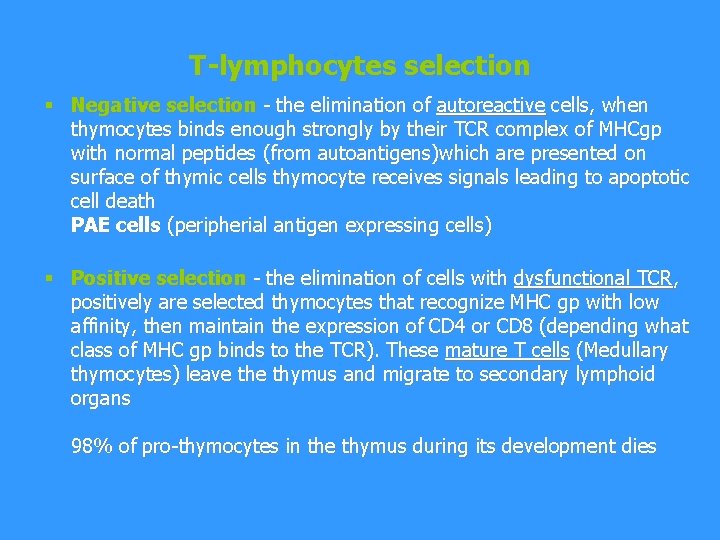 T-lymphocytes selection

▪ Negative selection - the elimination of autoreactive cells, when thymocytes binds enough strongly by their TCR complex of MHCgp with normal peptides (from autoantigens)which are presented on surface of thymic cells thymocyte receives signals leading to apoptotic cell death
PAE cells (peripherial antigen expressing cells)

▪ Positive selection - the elimination of cells with dysfunctional TCR, positively are selected thymocytes that recognize MHC gp with low affinity, then maintain the expression of CD4 or CD8 (depending what class of MHC gp binds to the TCR). These mature T cells (Medullary thymocytes) leave the thymus and migrate to secondary lymphoid organs

98% of pro-thymocytes in the thymus during its development dies